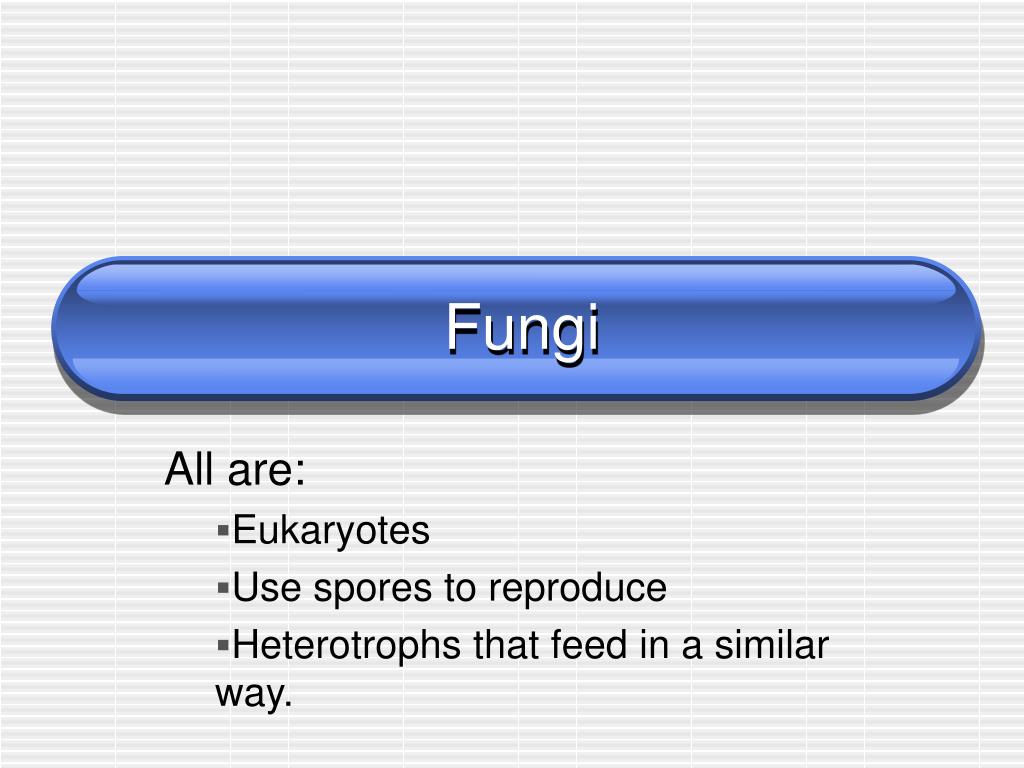 Fungi

All are:

▪Eukaryotes

▪Use spores to reproduce

▪Heterotrophs that feed in a similar way.